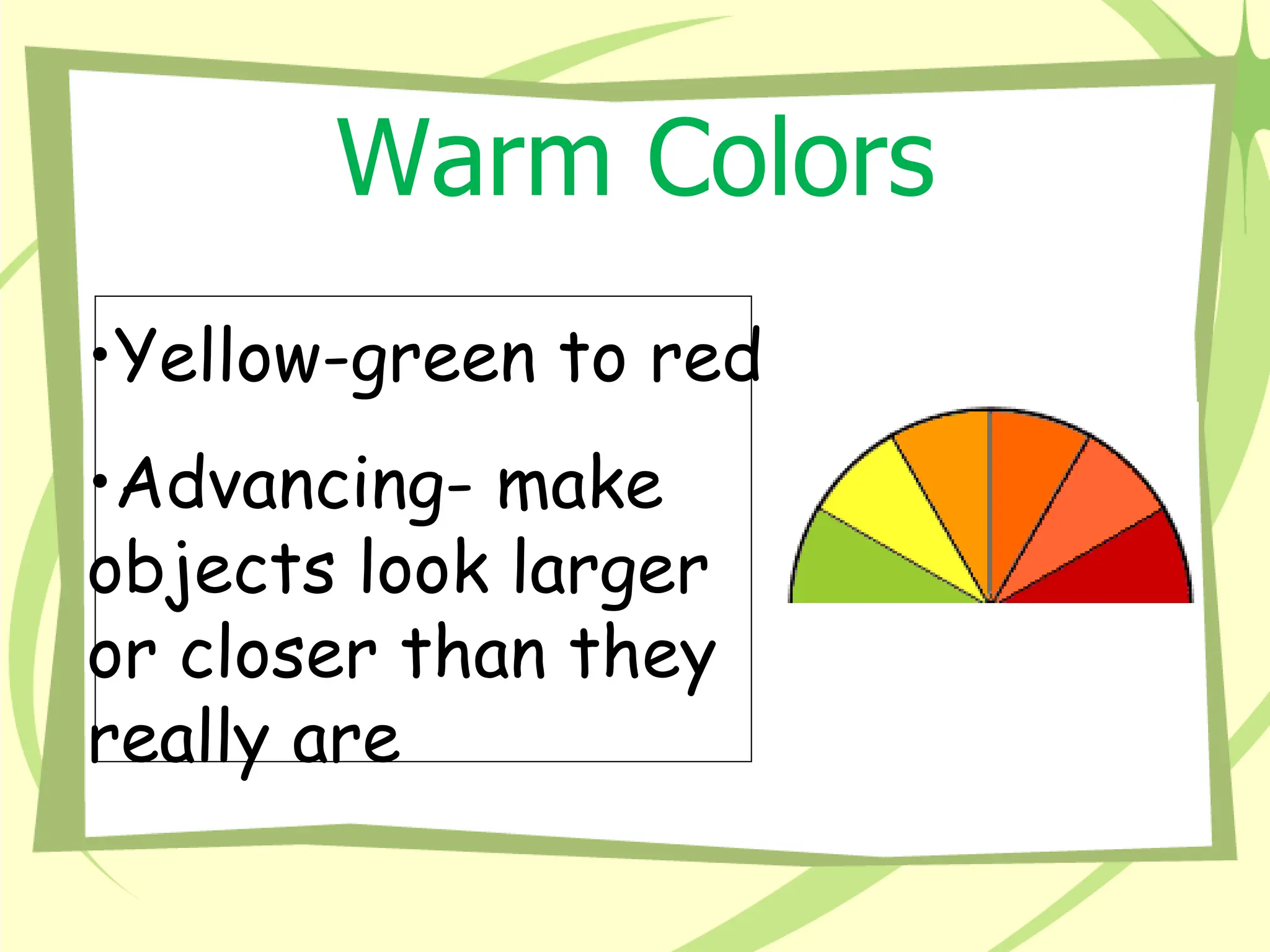 Warm Colors

•Yellow-green to red

•Advancing- make objects look larger or closer than they really are